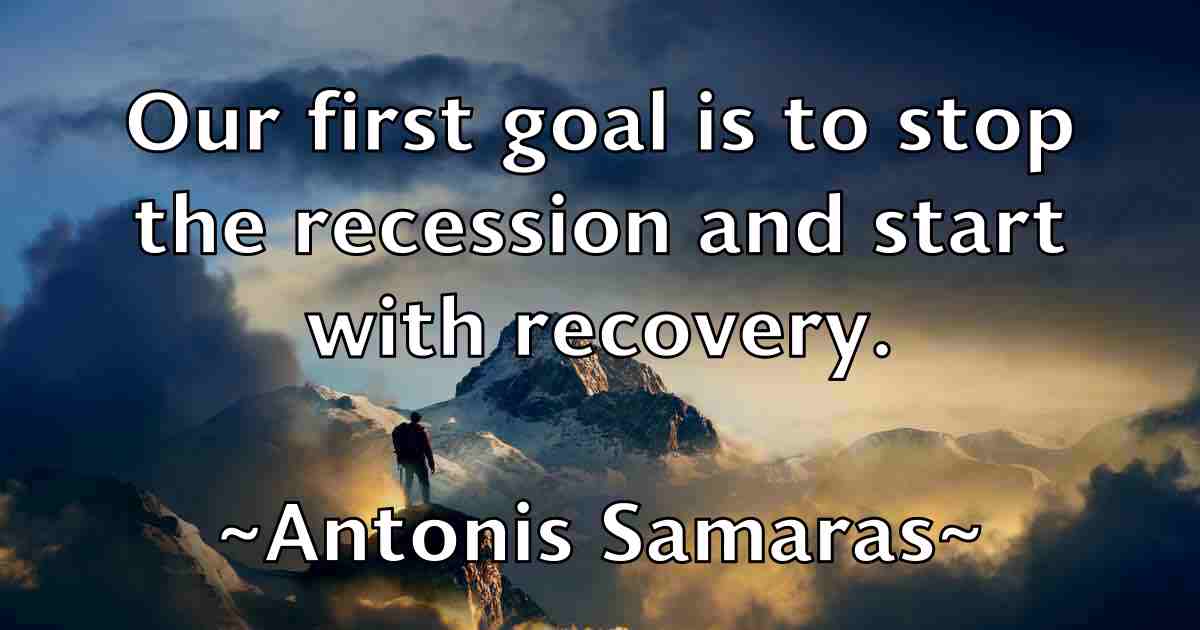 Our first goal is to stop the recession and start with recovery.

~Antonis Samaras~